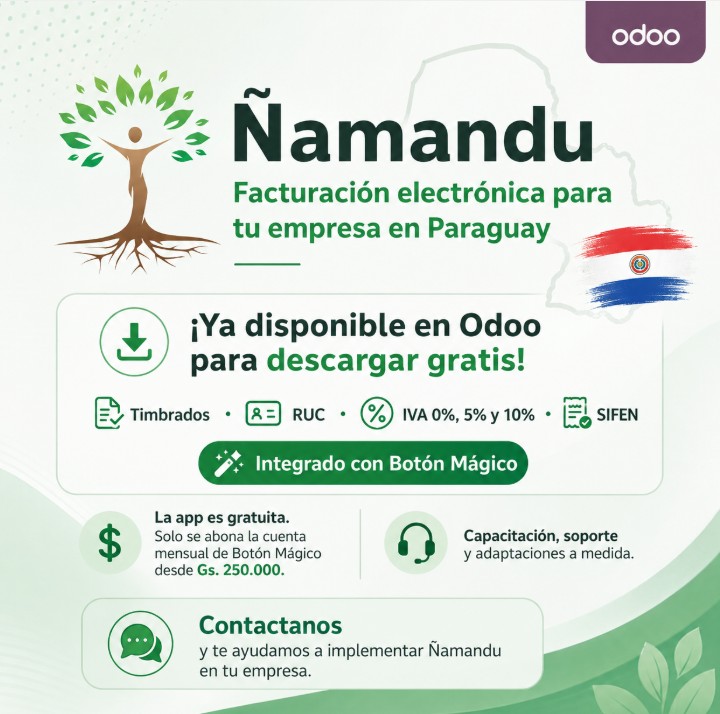 odoo

Ñamandu

Facturación electrónica para tu empresa en Paraguay

¡Ya disponible en Odoo para descargar gratis!

Timbrados • RUC • IVA 0%, 5% y 10% • SIFEN

Integrado con Botón Mágico

La app es gratuita.
Solo se abona la cuenta mensual de Botón Mágico desde Gs. 250.000.

Capacitación, soporte y adaptaciones a medida.

Contactanos
y te ayudamos a implementar Ñamandu en tu empresa.